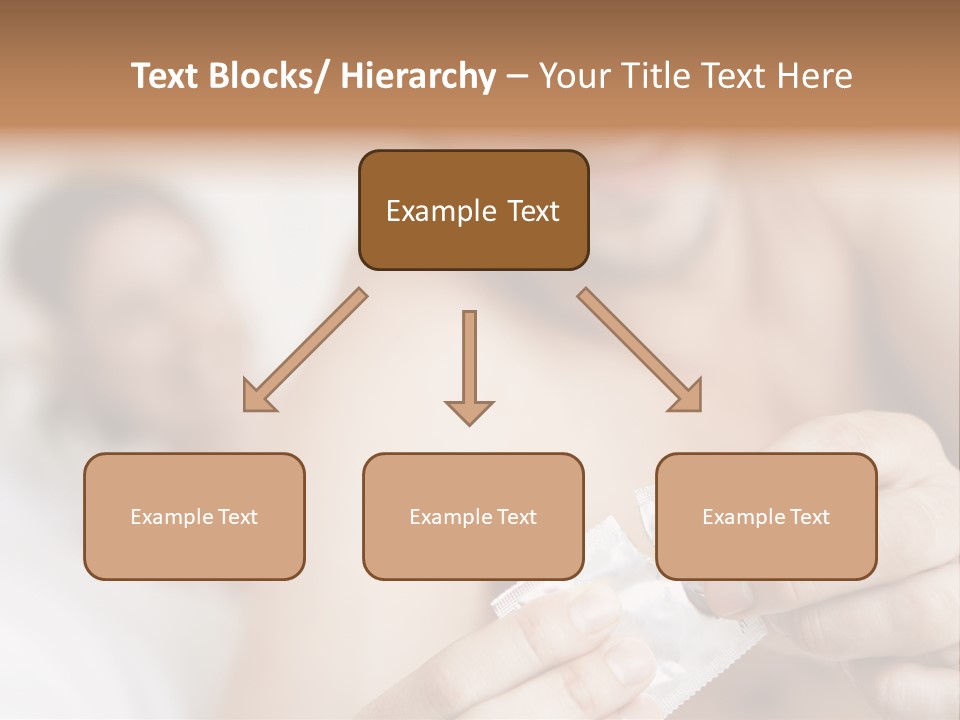 Text Blocks/ Hierarchy – Your Title Text Here

Example Text

Example Text

Example Text

Example Text